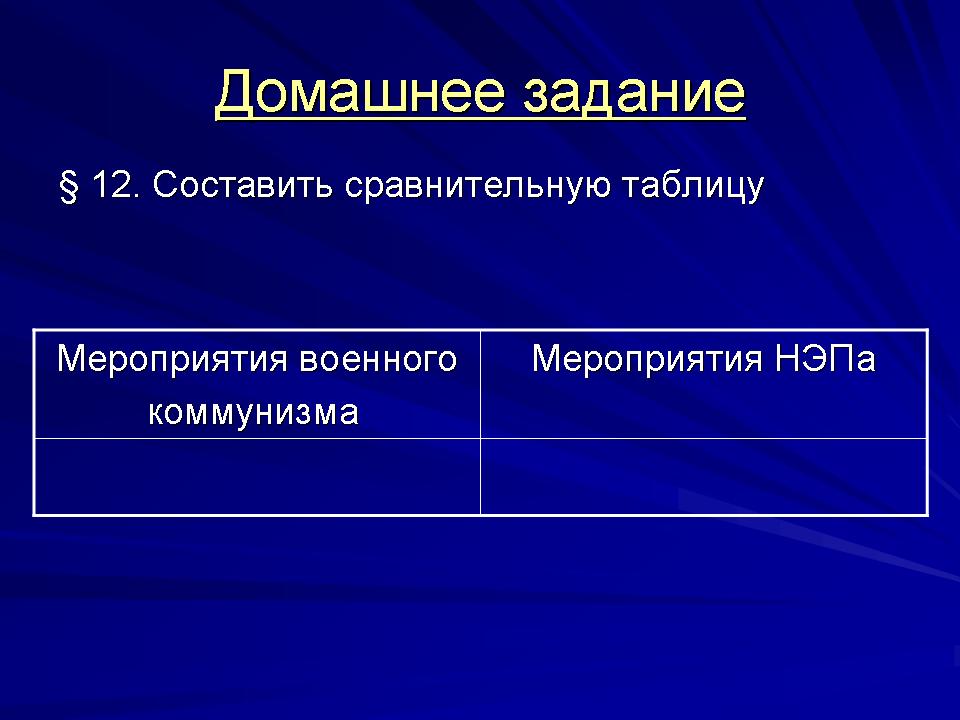 Домашнее задание

§ 12. Составить сравнительную таблицу

| Мероприятия военного коммунизма | Мероприятия НЭПа |
|---|---|
| | |